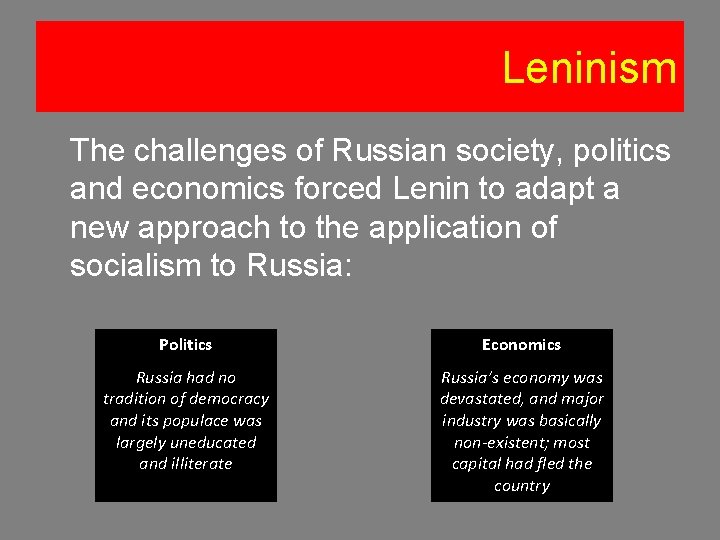 Leninism

The challenges of Russian society, politics and economics forced Lenin to adapt a new approach to the application of socialism to Russia:

Politics

Russia had no tradition of democracy and its populace was largely uneducated and illiterate

Economics

Russia's economy was devastated, and major industry was basically non-existent; most capital had fled the country